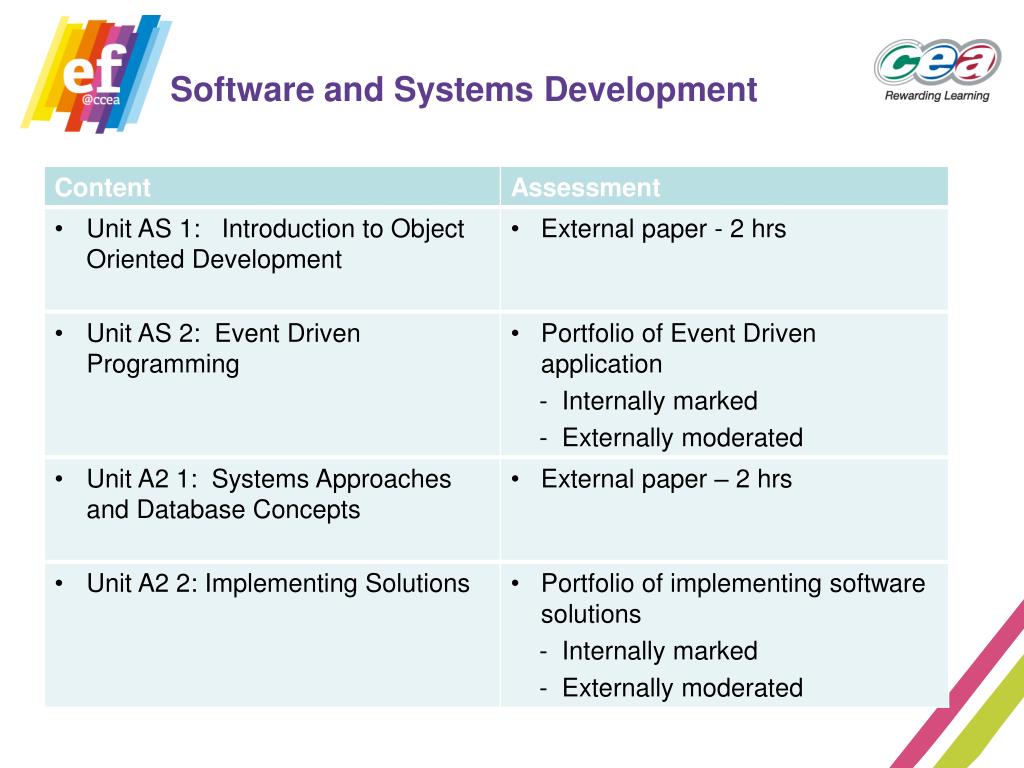 ef
@ccea

Software and Systems Development

cea
Rewarding Learning

| Content | Assessment |
|---|---|
| • Unit AS 1: Introduction to Object Oriented Development | • External paper - 2 hrs |
| • Unit AS 2: Event Driven Programming | • Portfolio of Event Driven application - Internally marked - Externally moderated |
| • Unit A2 1: Systems Approaches and Database Concepts | • External paper – 2 hrs |
| • Unit A2 2: Implementing Solutions | • Portfolio of implementing software solutions - Internally marked - Externally moderated |